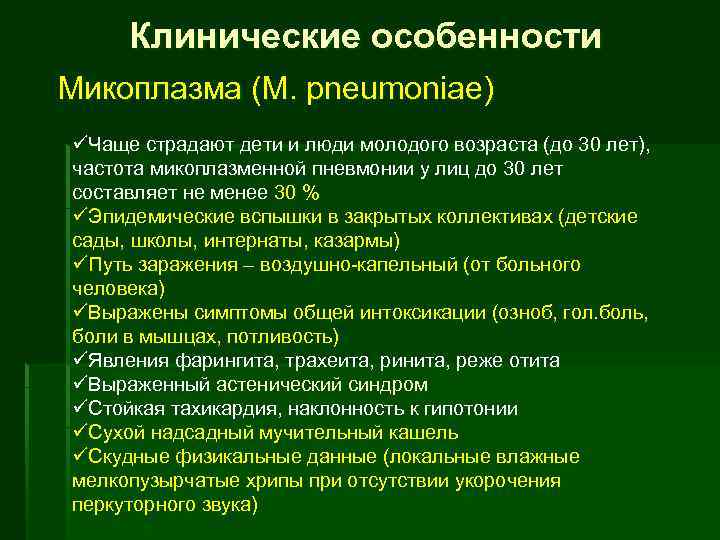 Клинические особенности

Микоплазма (M. pneumoniae)

✓Чаще страдают дети и люди молодого возраста (до 30 лет), частота микоплазменной пневмонии у лиц до 30 лет составляет не менее 30 %
✓Эпидемические вспышки в закрытых коллективах (детские сады, школы, интернаты, казармы)
✓Путь заражения – воздушно-капельный (от больного человека)
✓Выражены симптомы общей интоксикации (озноб, гол.боль, боли в мышцах, потливость)
✓Явления фарингита, трахеита, ринита, реже отита
✓Выраженный астенический синдром
✓Стойкая тахикардия, наклонность к гипотонии
✓Сухой надсадный мучительный кашель
✓Скудные физикальные данные (локальные влажные мелкопузырчатые хрипы при отсутствии укорочения перкуторного звука)